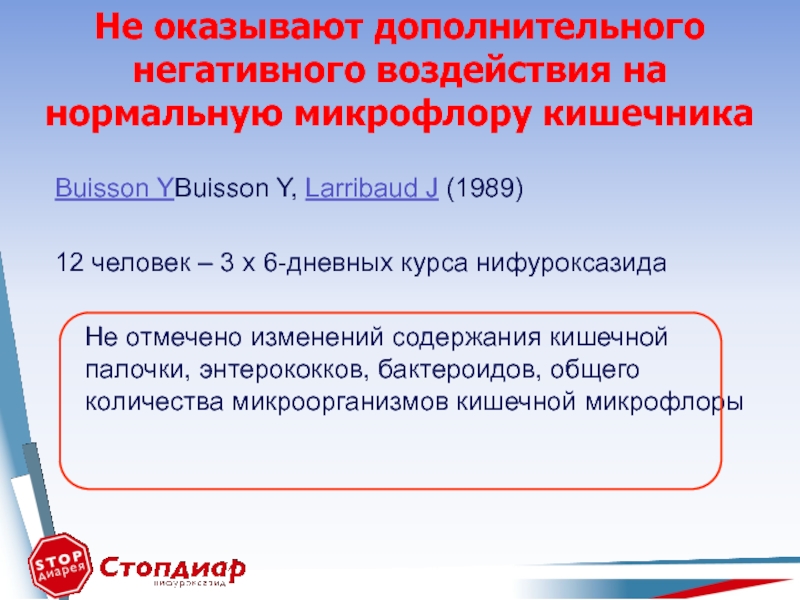 Не оказывают дополнительного негативного воздействия на нормальную микрофлору кишечника

Buisson YBuisson Y, Larribaud J (1989)

12 человек – 3 х 6-дневных курса нифуроксазида

Не отмечено изменений содержания кишечной палочки, энтерококков, бактероидов, общего количества микроорганизмов кишечной микрофлоры

STOP Диарея

Стопдиар
нифуроксазид